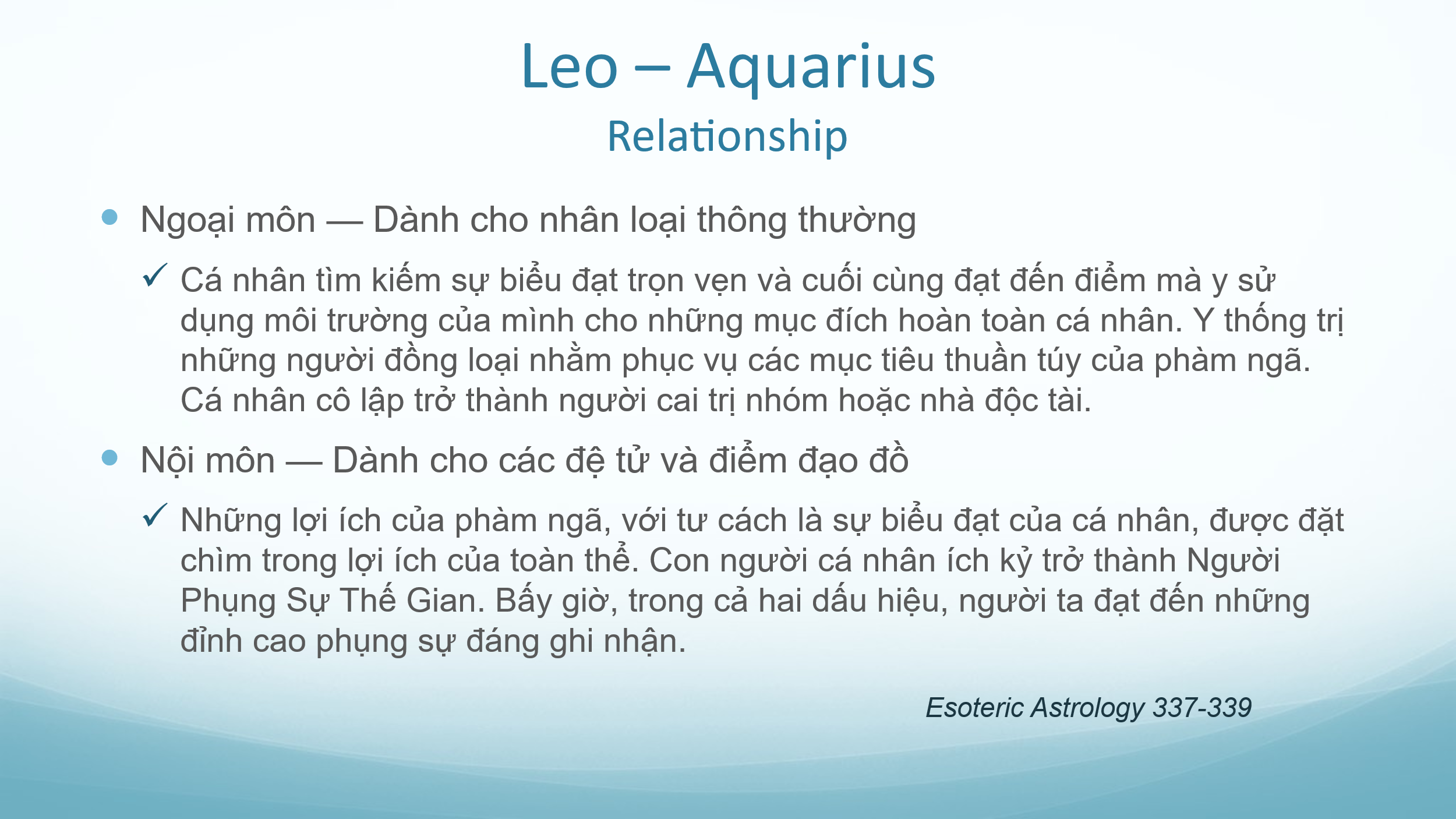 Leo – Aquarius
Relationship

• Ngoại môn — Dành cho nhân loại thông thường

✓ Cá nhân tìm kiếm sự biểu đạt trọn vẹn và cuối cùng đạt đến điểm mà y sử dụng môi trường của mình cho những mục đích hoàn toàn cá nhân. Y thống trị những người đồng loại nhằm phục vụ các mục tiêu thuần túy của phàm ngã. Cá nhân cô lập trở thành người cai trị nhóm hoặc nhà độc tài.

• Nội môn — Dành cho các đệ tử và điểm đạo đồ

✓ Những lợi ích của phàm ngã, với tư cách là sự biểu đạt của cá nhân, được đặt chìm trong lợi ích của toàn thể. Con người cá nhân ích kỷ trở thành Người Phụng Sự Thế Gian. Bấy giờ, trong cả hai dấu hiệu, người ta đạt đến những đỉnh cao phụng sự đáng ghi nhận.

Esoteric Astrology 337-339